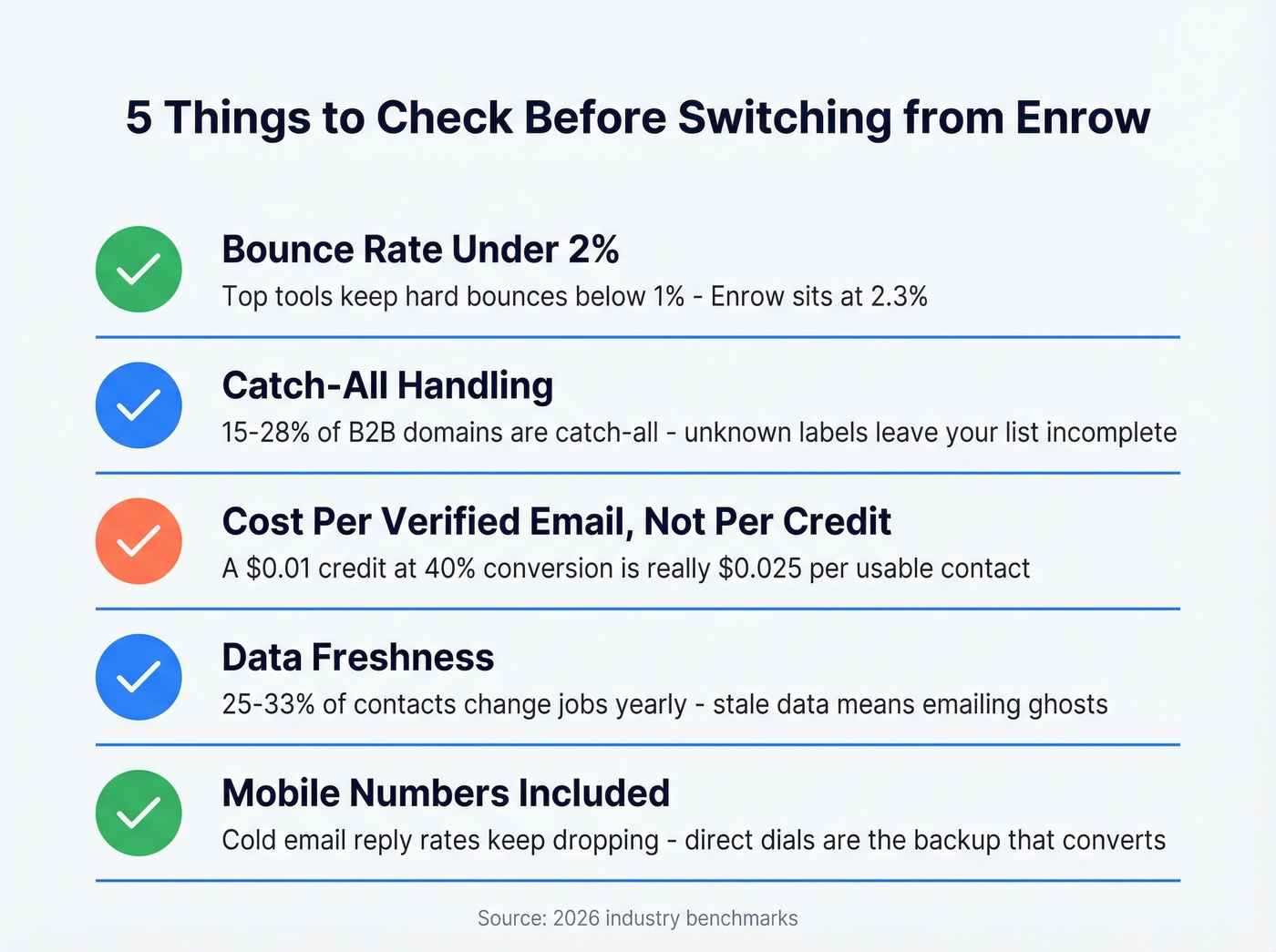 5 Things to Check Before Switching from Enrow

Bounce Rate Under 2%
Top tools keep hard bounces below 1% - Enrow sits at 2.3%

Catch-All Handling
15-28% of B2B domains are catch-all - unknown labels leave your list incomplete

Cost Per Verified Email, Not Per Credit
A \$0.01 credit at 40% conversion is really \$0.025 per usable contact

Data Freshness
25-33% of contacts change jobs yearly - stale data means emailing ghosts

Mobile Numbers Included
Cold email reply rates keep dropping - direct dials are the backup that converts

Source: 2026 industry benchmarks